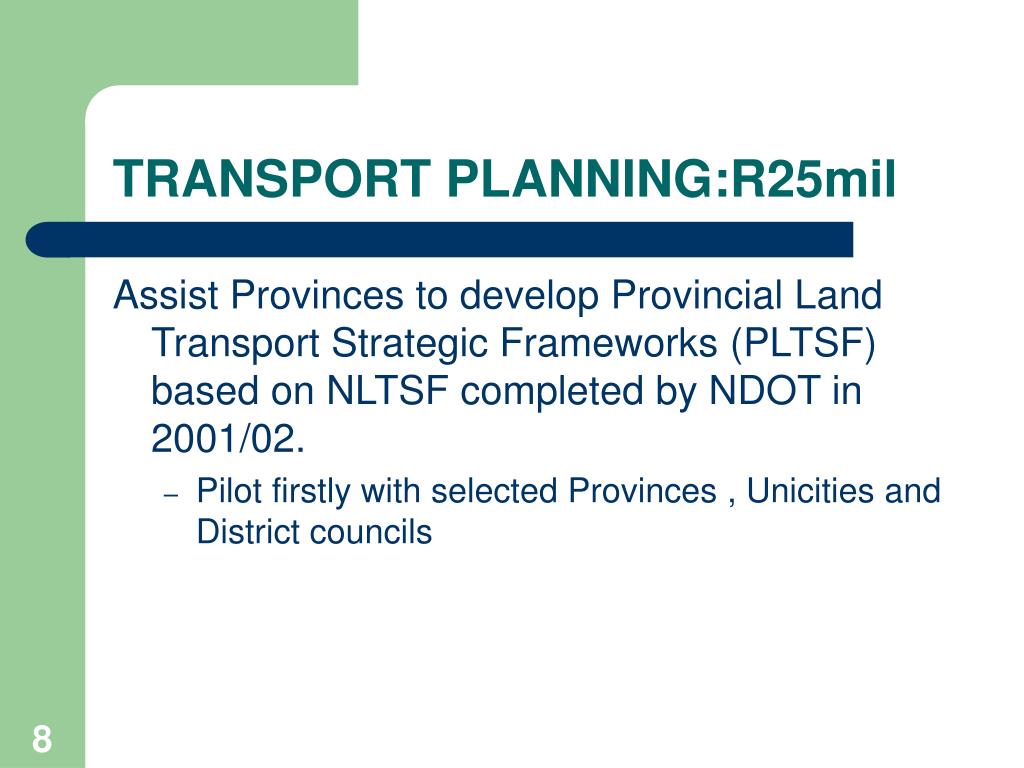 TRANSPORT PLANNING:R25mil

Assist Provinces to develop Provincial Land Transport Strategic Frameworks (PLTSF) based on NLTSF completed by NDOT in 2001/02.

– Pilot firstly with selected Provinces , Unicities and District councils

8